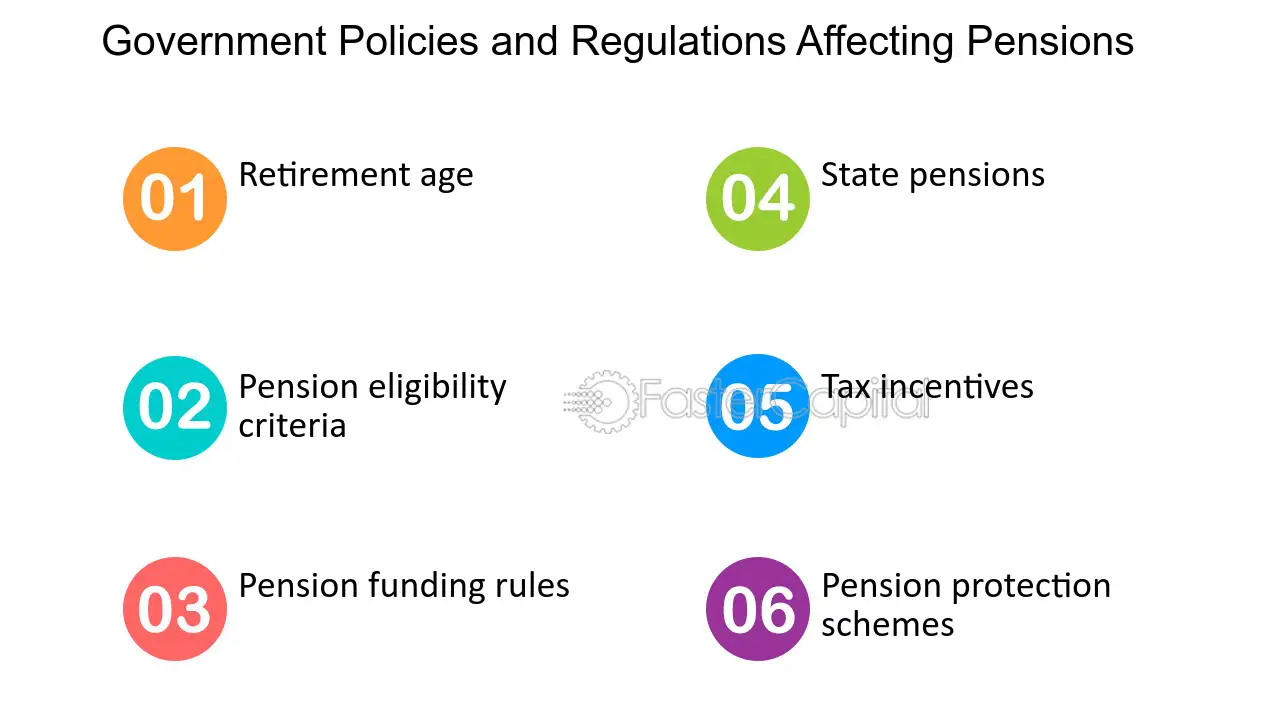 Government Policies and Regulations Affecting Pensions

01 Retirement age

02 Pension eligibility criteria

03 Pension funding rules

04 State pensions

05 Tax incentives

06 Pension protection schemes

FasterCapital